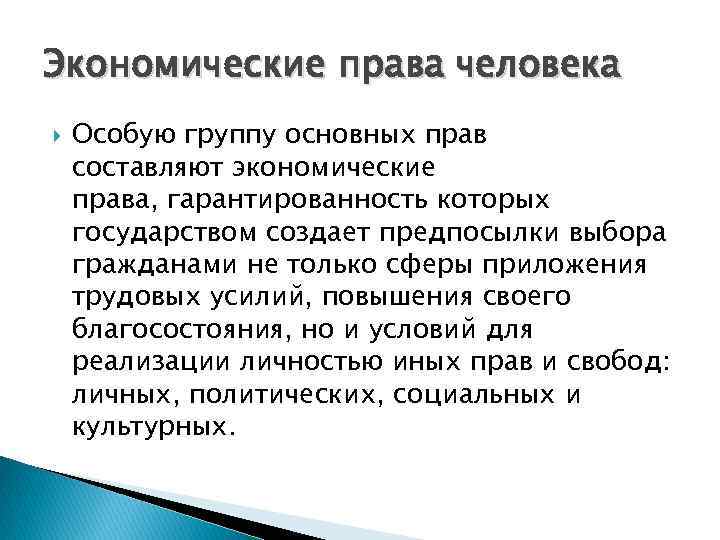 Экономические права человека

Особую группу основных прав составляют экономические права, гарантированность которых государством создает предпосылки выбора гражданами не только сферы приложения трудовых усилий, повышения своего благосостояния, но и условий для реализации личностью иных прав и свобод: личных, политических, социальных и культурных.